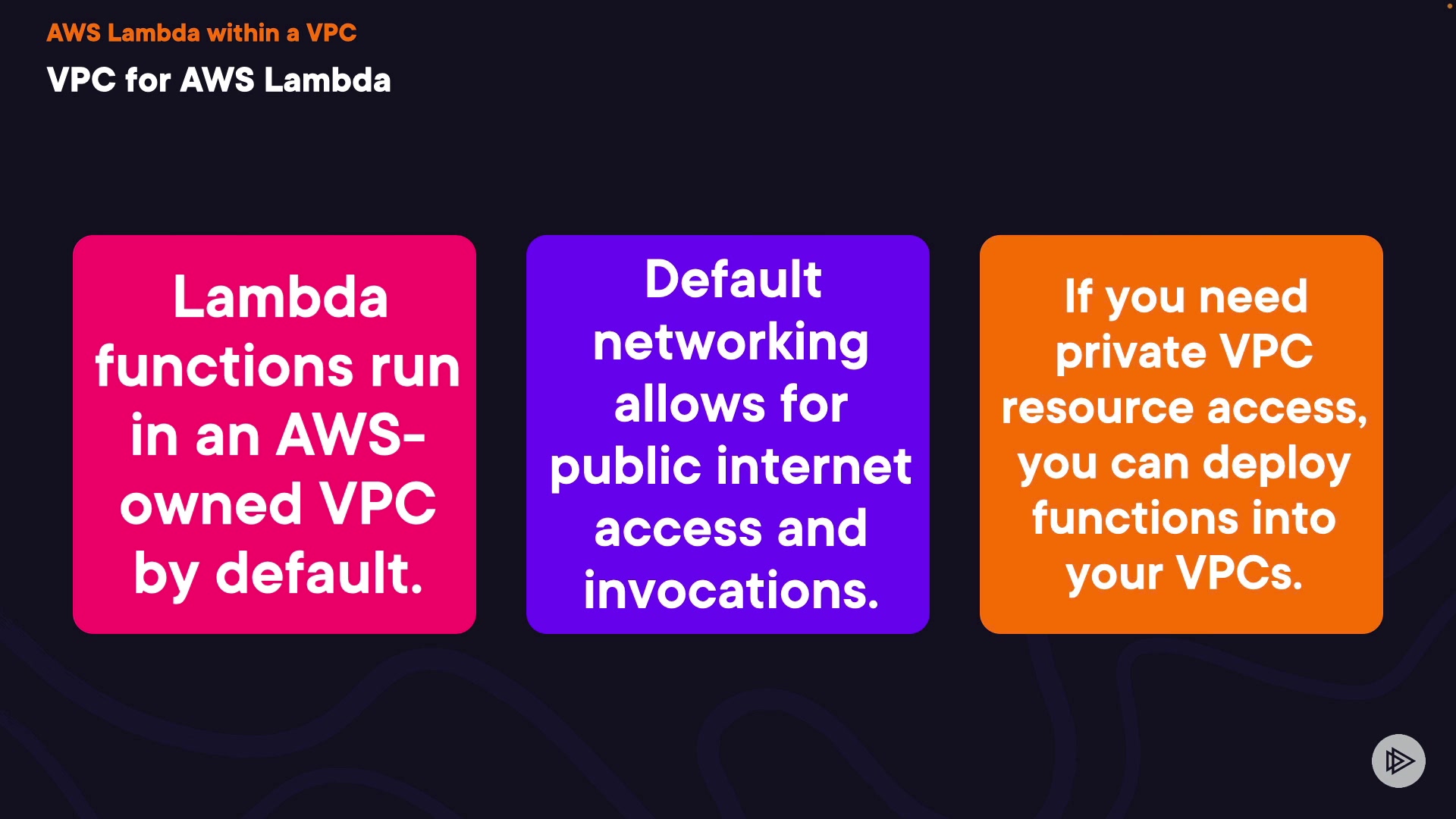 AWS Lambda within a VPC

VPC for AWS Lambda

Lambda functions run in an AWS-owned VPC by default.

Default networking allows for public internet access and invocations.

If you need private VPC resource access, you can deploy functions into your VPCs.